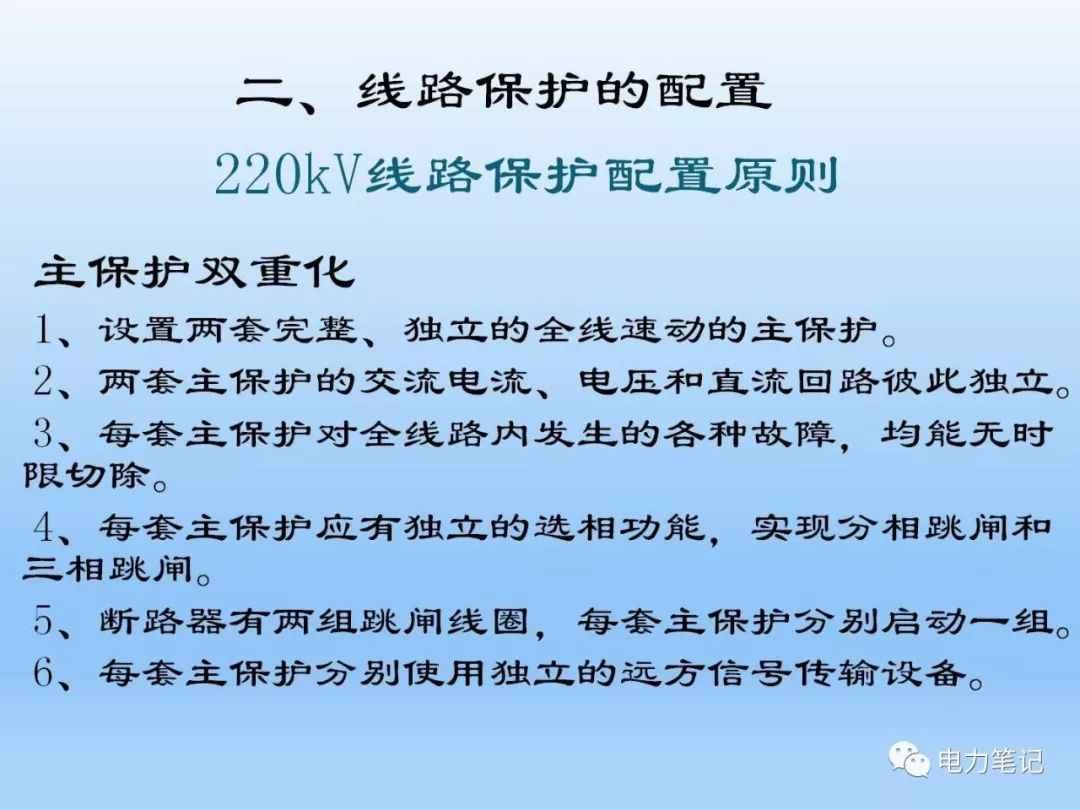 二、线路保护的配置

220kV线路保护配置原则

主保护双重化

1、设置两套完整、独立的全线速动的主保护。

2、两套主保护的交流电流、电压和直流回路彼此独立。

3、每套主保护对全线路内发生的各种故障，均能无时限切除。

4、每套主保护应有独立的选相功能，实现分相跳闸和三相跳闸。

5、断路器有两组跳闸线圈，每套主保护分别启动一组。

6、每套主保护分别使用独立的远方信号传输设备。

电力笔记